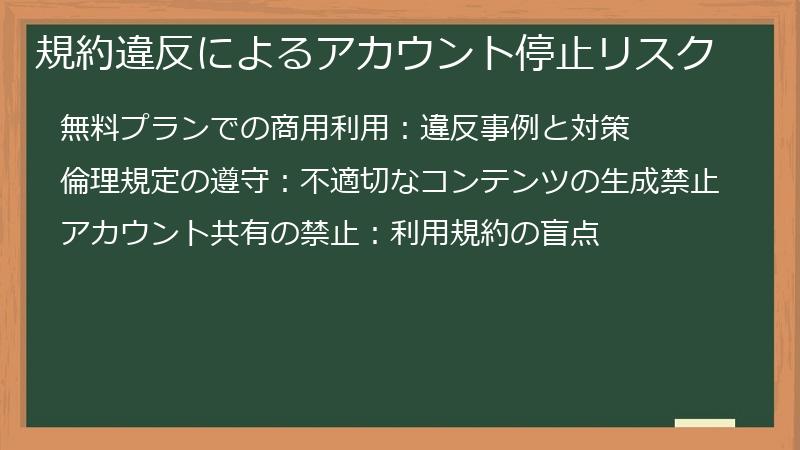 規約違反によるアカウント停止リスク

無料プランでの商用利用：違反事例と対策

倫理規定の遵守：不適切なコンテンツの生成禁止

アカウント共有の禁止：利用規約の盲点